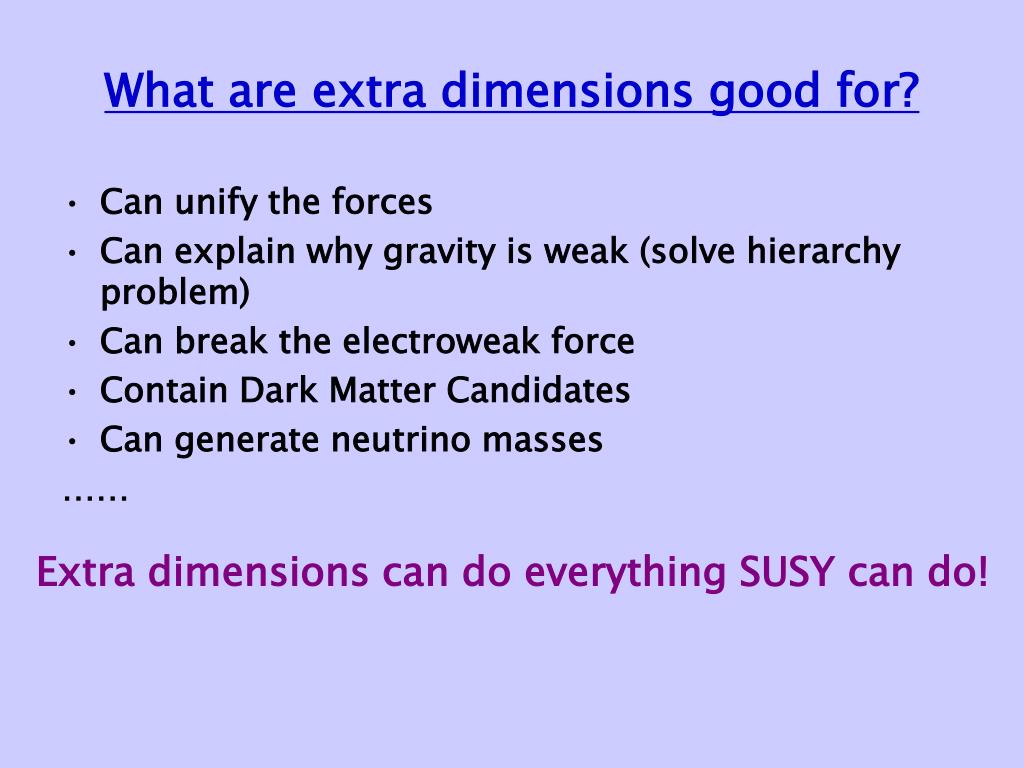 What are extra dimensions good for?

• Can unify the forces
• Can explain why gravity is weak (solve hierarchy problem)
• Can break the electroweak force
• Contain Dark Matter Candidates
• Can generate neutrino masses
……

Extra dimensions can do everything SUSY can do!